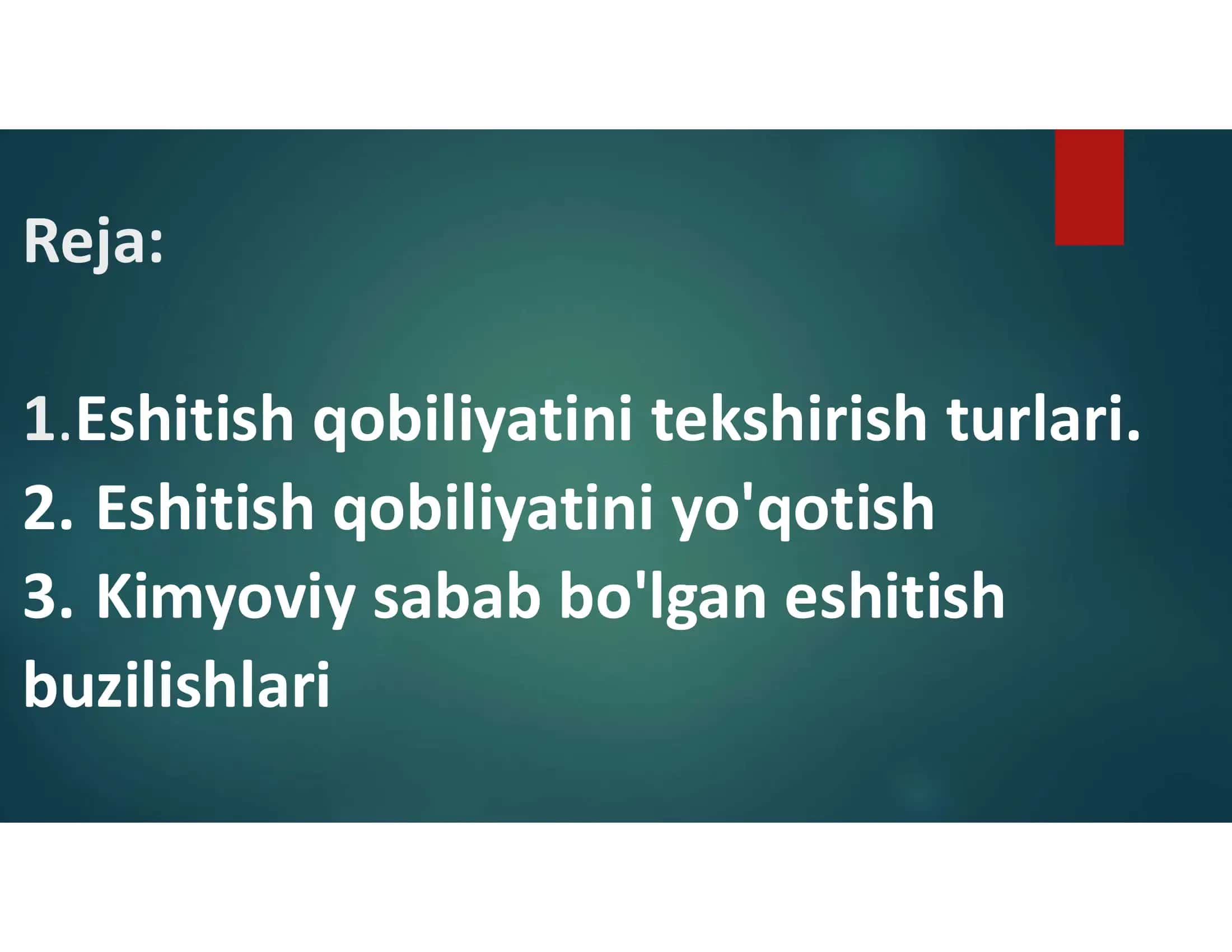 Reja:

1.Eshitish qobiliyatini tekshirish turlari.
2. Eshitish qobiliyatini yo'qotish
3. Kimyoviy sabab bo'lgan eshitish buzilishlari